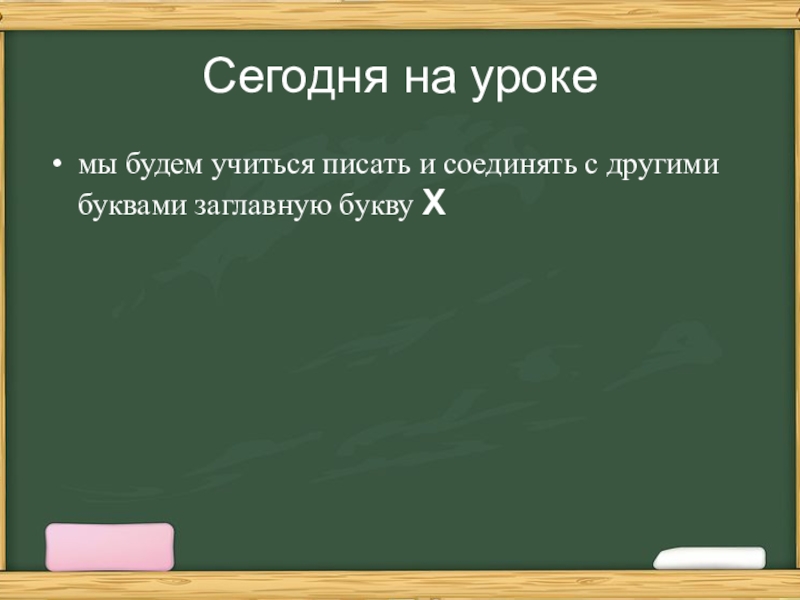 Сегодня на уроке

• мы будем учиться писать и соединять с другими буквами заглавную букву Х